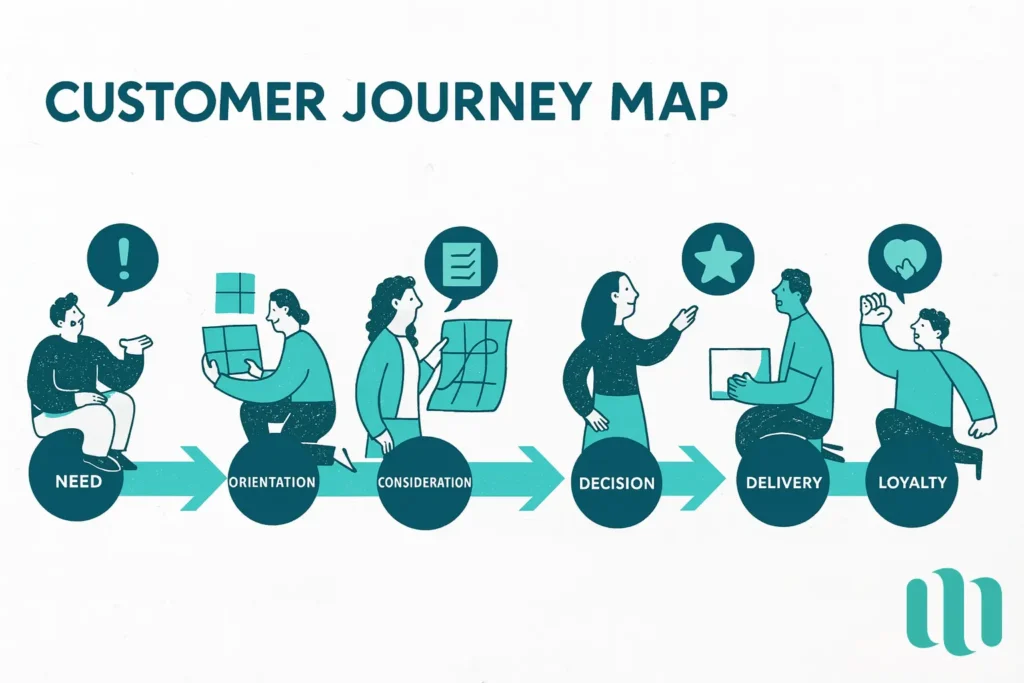 CUSTOMER JOURNEY MAP

!

NEED

ORIENTATION

CONSIDERATION

DECISION

DELIVERY

LOYALTY